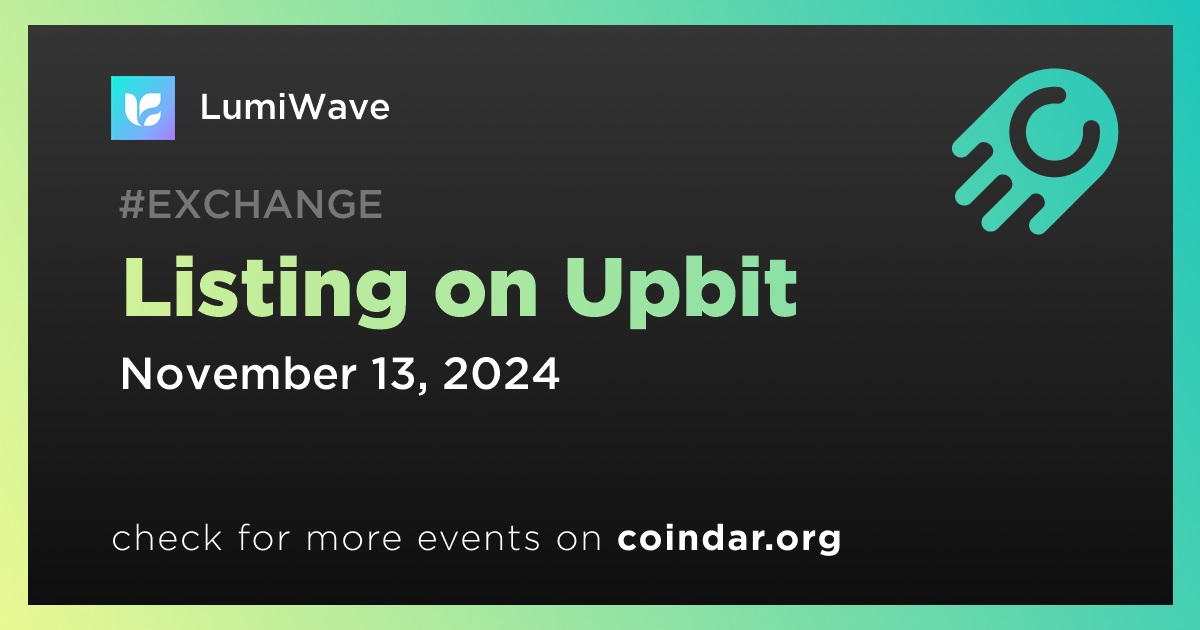 LumiWave

#EXCHANGE

Listing on Upbit

November 13, 2024

check for more events on coindar.org